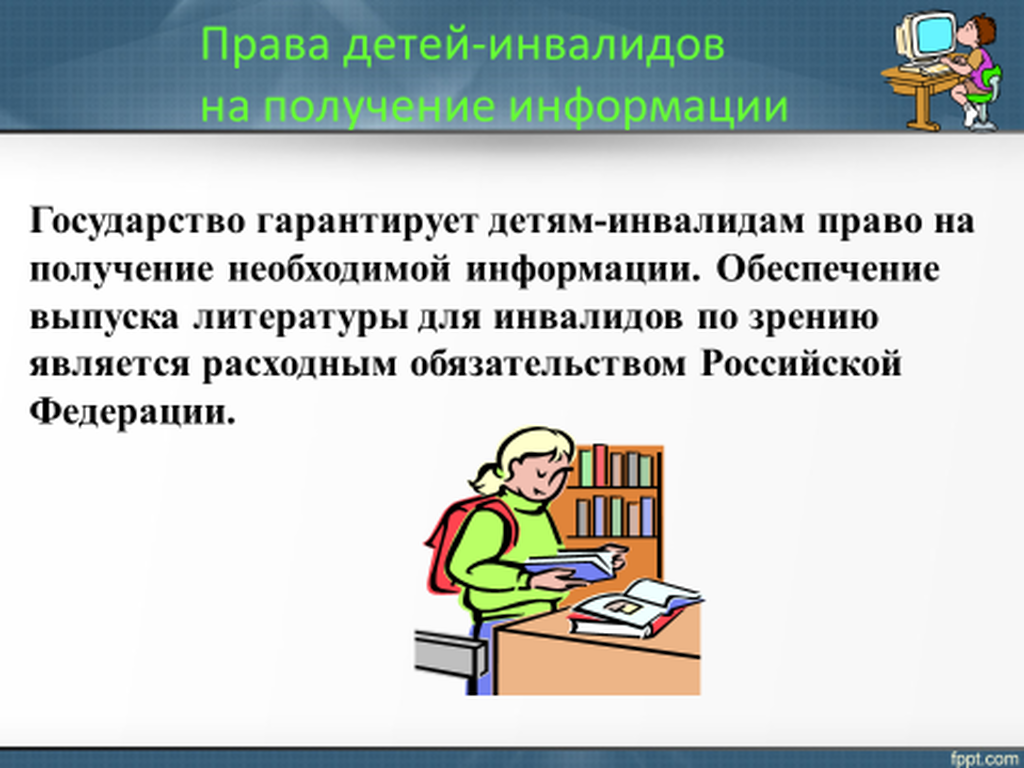 Права детей-инвалидов на получение информации

Государство гарантирует детям-инвалидам право на получение необходимой информации. Обеспечение выпуска литературы для инвалидов по зрению является расходным обязательством Российской Федерации.

fppt.com